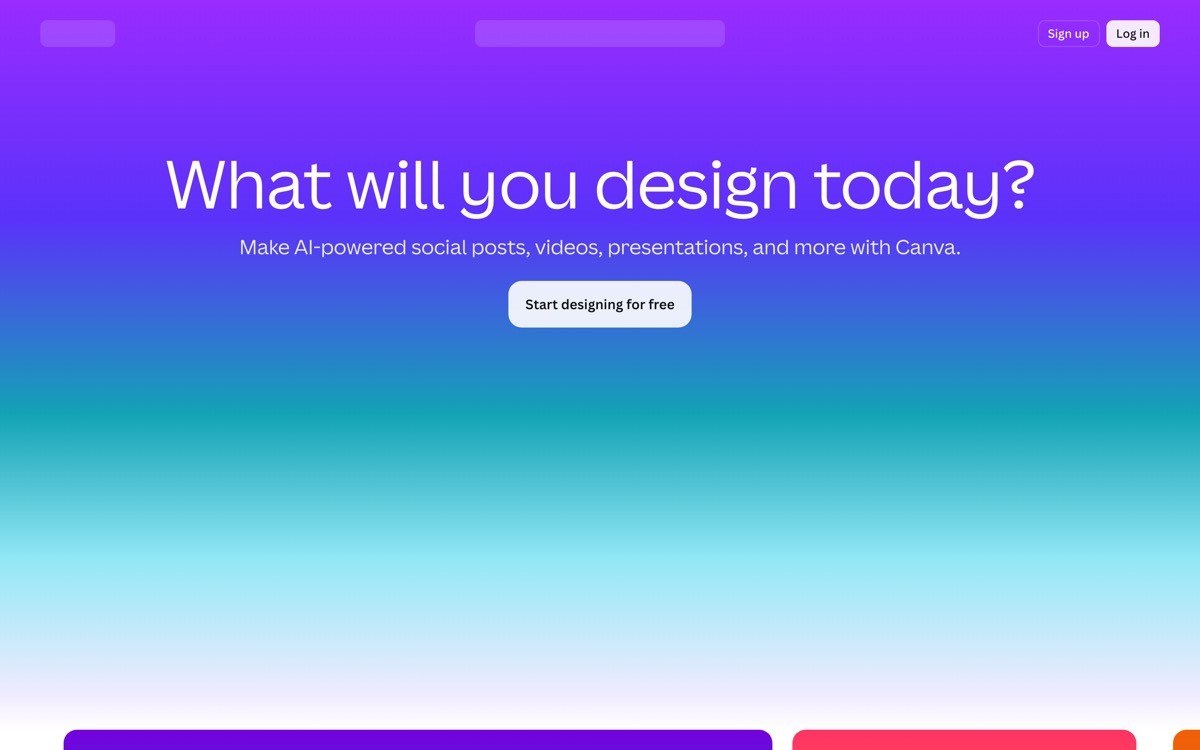 Sign up
Log in

What will you design today?

Make AI-powered social posts, videos, presentations, and more with Canva.

Start designing for free